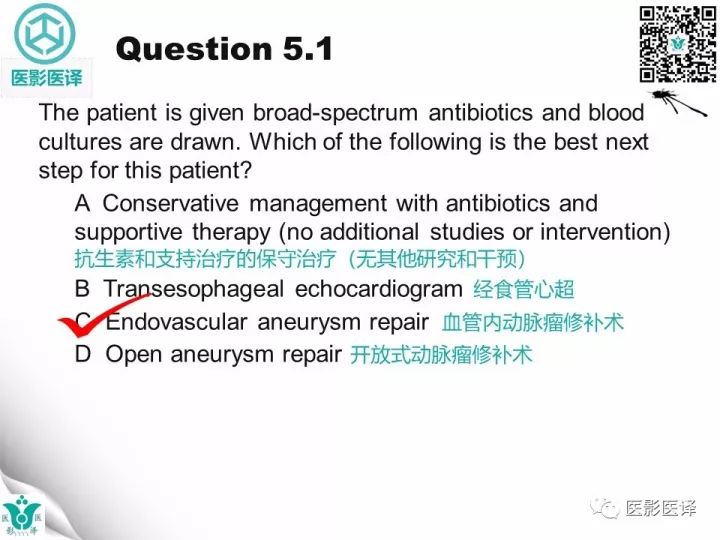 医影医译

Question 5.1

The patient is given broad-spectrum antibiotics and blood cultures are drawn. Which of the following is the best next step for this patient?

A Conservative management with antibiotics and supportive therapy (no additional studies or intervention) 抗生素和支持治疗的保守治疗（无其他研究和干预）

B Transesophageal echocardiogram 经食管心超

C Endovascular aneurysm repair 血管内动脉瘤修补术

D Open aneurysm repair 开放式动脉瘤修补术

医影医译